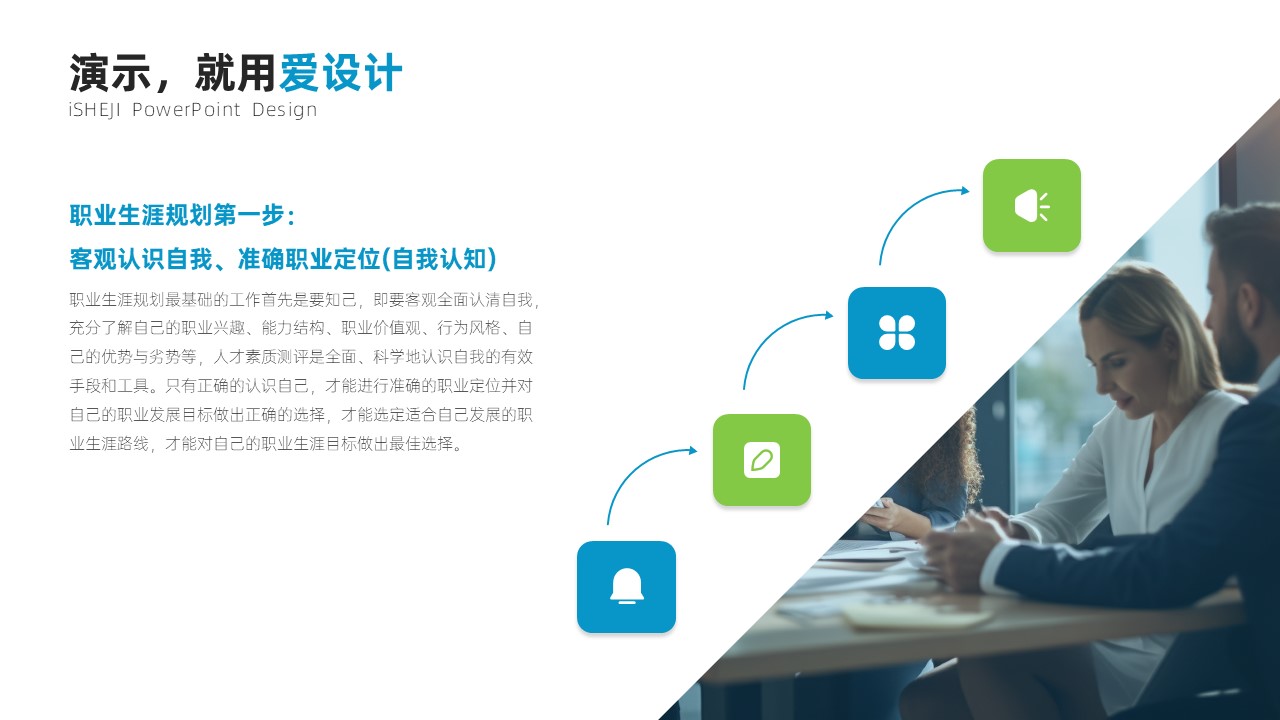 演示，就用爱设计
iSHEJI PowerPoint Design

职业生涯规划第一步：
客观认识自我、准确职业定位(自我认知)

职业生涯规划最基础的工作首先是要知己，即要客观全面认清自我，充分了解自己的职业兴趣、能力结构、职业价值观、行为风格、自己的优势与劣势等，人才素质测评是全面、科学地认识自我的有效手段和工具。只有正确的认识自己，才能进行准确的职业定位并对自己的职业发展目标做出正确的选择，才能选定适合自己发展的职业生涯路线，才能对自己的职业生涯目标做出最佳选择。